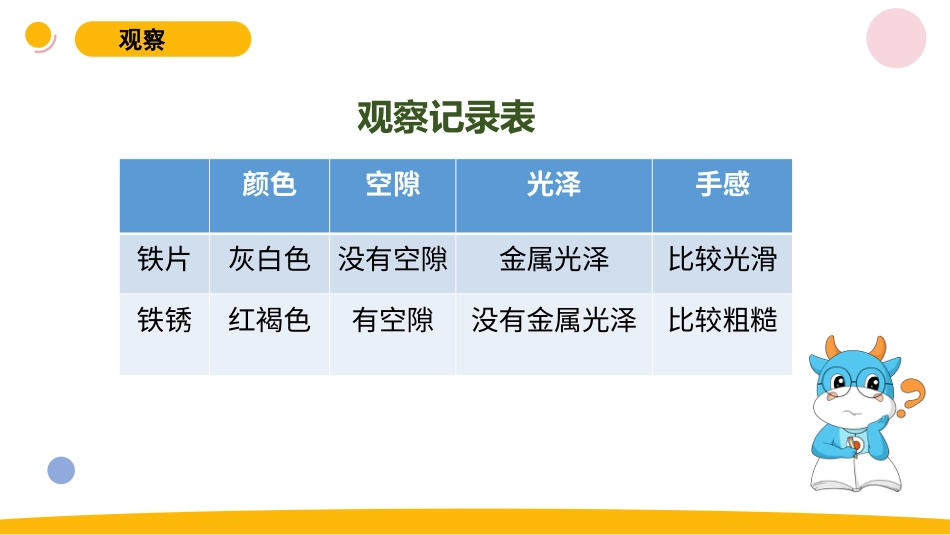 观察

观察记录表

| | 颜色 | 空隙 | 光泽 | 手感 |
|---|---|---|---|---|
| 铁片 | 灰白色 | 没有空隙 | 金属光泽 | 比较光滑 |
| 铁锈 | 红褐色 | 有空隙 | 没有金属光泽 | 比较粗糙 |